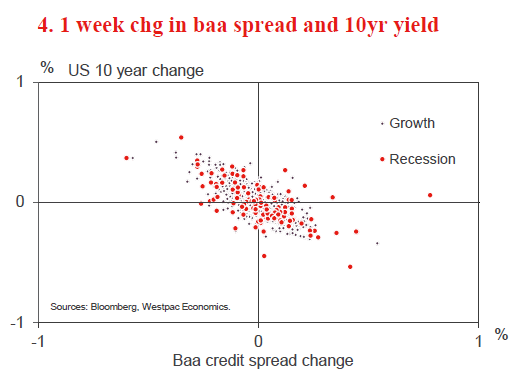 4. 1 week chg in baa spread and 10yr yield

% US 10 year change

1

0

-1

Growth

Recession

Sources: Bloomberg, Westpac Economics.

-1

0

1

%

Baa credit spread change